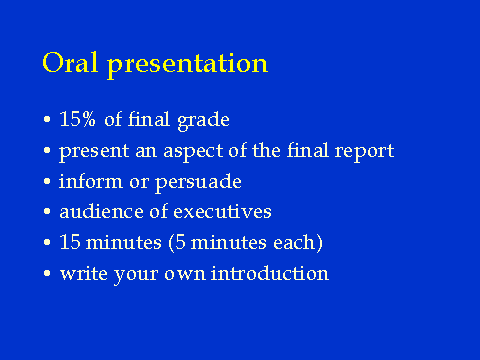 Oral presentation

• 15% of final grade
• present an aspect of the final report
• inform or persuade
• audience of executives
• 15 minutes (5 minutes each)
• write your own introduction